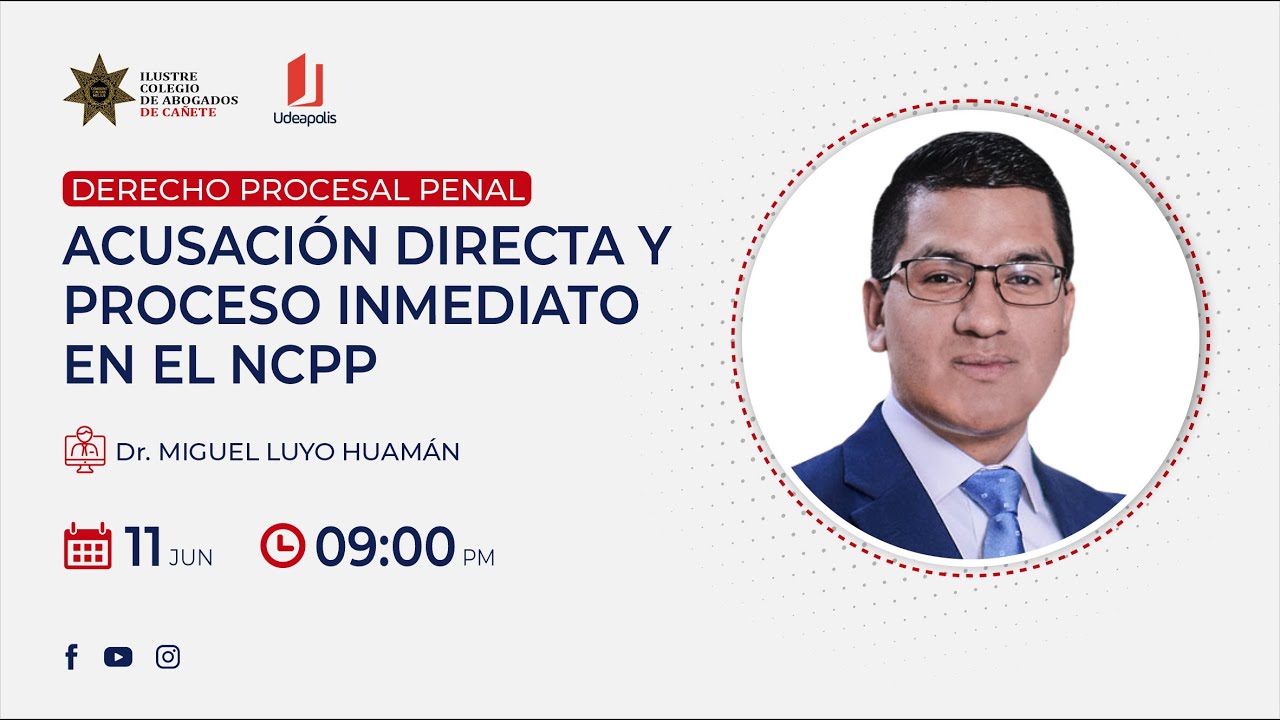 ILUSTRE COLEGIO DE ABOGADOS DE CAÑETE

Udeapolis

DERECHO PROCESAL PENAL

ACUSACIÓN DIRECTA Y PROCESO INMEDIATO EN EL NCPP

Dr. MIGUEL LUYO HUAMÁN

11 JUN

09:00 PM